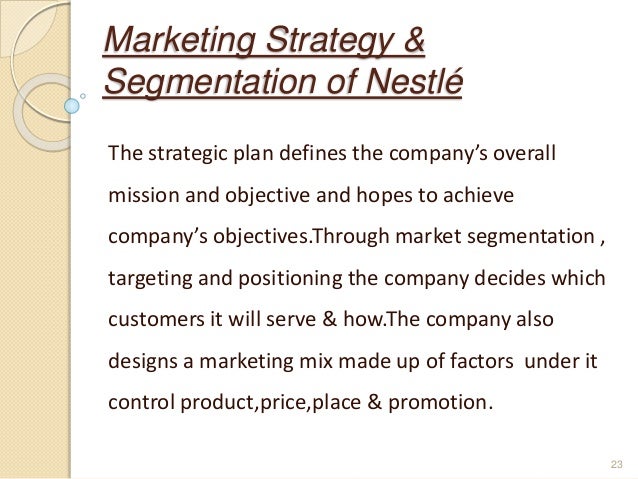 Marketing Strategy & Segmentation of Nestlé

The strategic plan defines the company's overall mission and objective and hopes to achieve company's objectives.Through market segmentation , targeting and positioning the company decides which customers it will serve & how.The company also designs a marketing mix made up of factors under it control product,price,place & promotion.

23